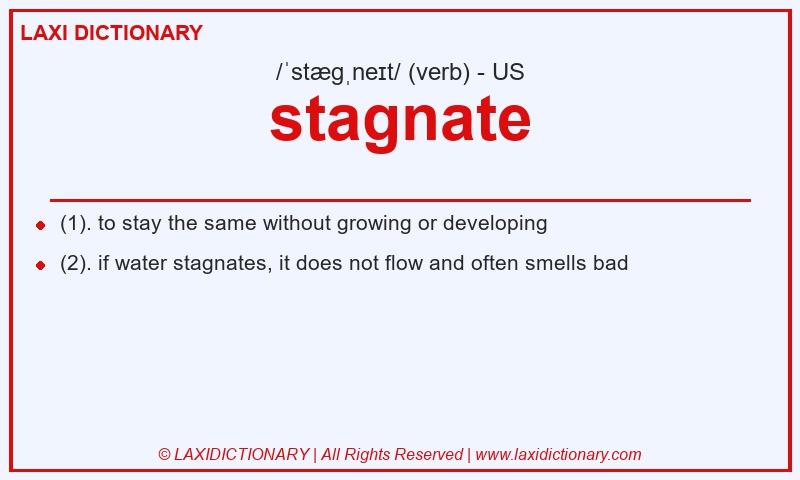 LAXI DICTIONARY

/ˈstæɡˌneɪt/ (verb) - US

stagnate

- (1). to stay the same without growing or developing
- (2). if water stagnates, it does not flow and often smells bad

© LAXIDICTIONARY | All Rights Reserved | www.laxidictionary.com